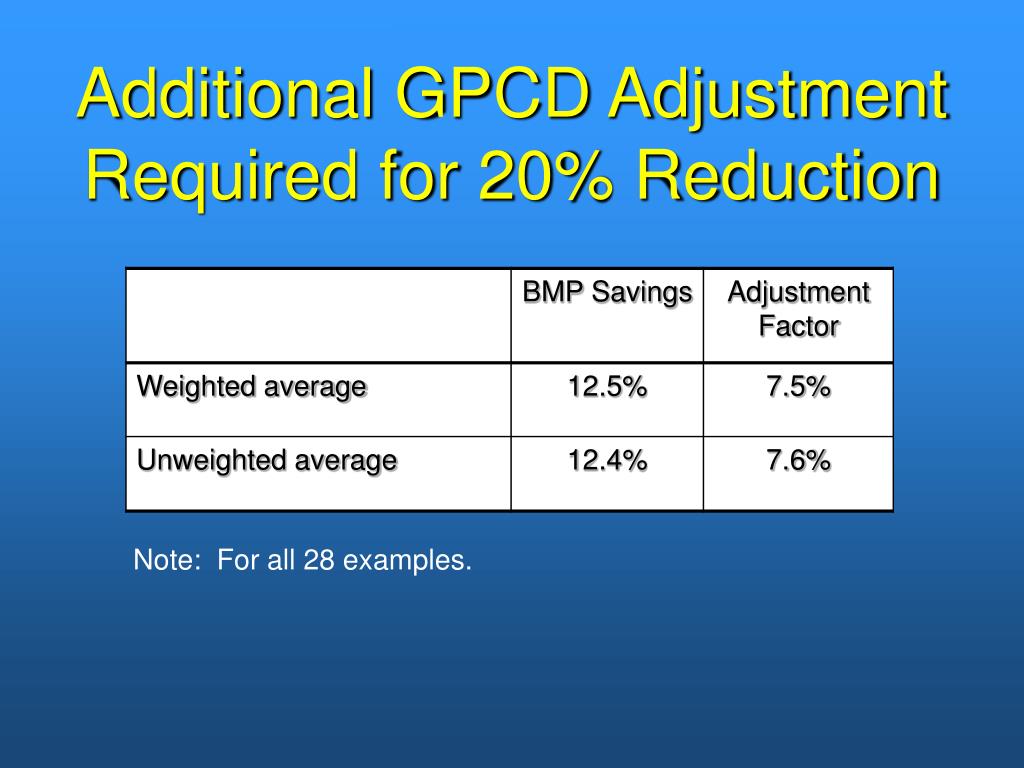 Additional GPCD Adjustment Required for 20% Reduction

| | BMP Savings | Adjustment Factor |
|---|---|---|
| Weighted average | 12.5% | 7.5% |
| Unweighted average | 12.4% | 7.6% |

Note: For all 28 examples.